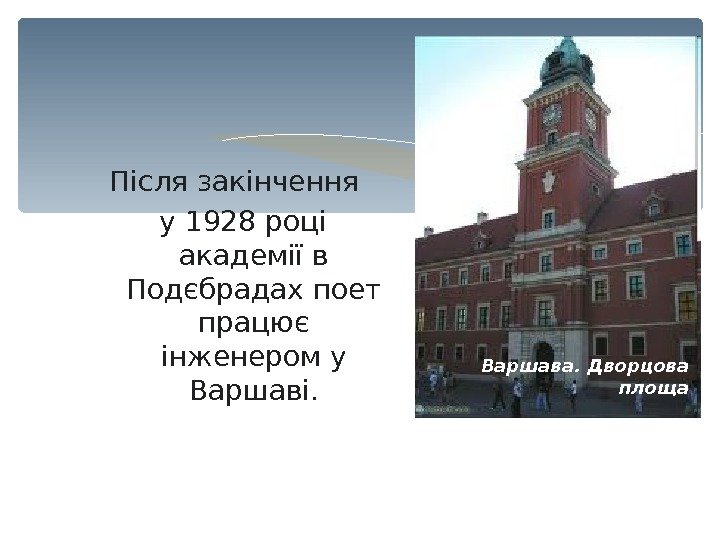 Після закінчення у 1928 році академії в Подєбрадах поет працює інженером у Варшаві.

Варшава. Дворцова площа